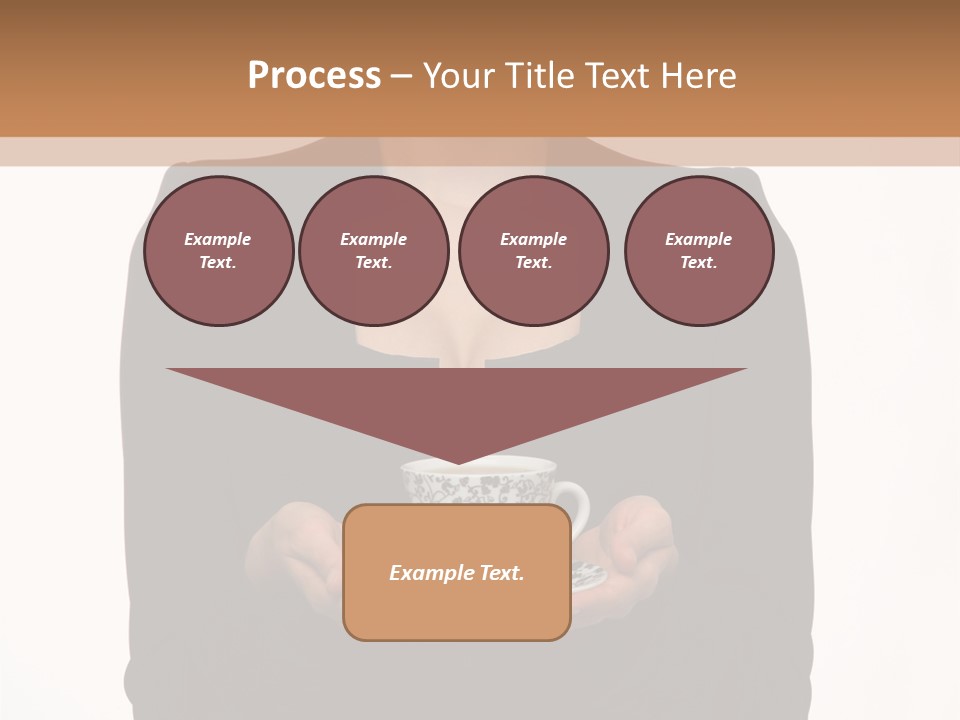 Process – Your Title Text Here

Example Text.

Example Text.

Example Text.

Example Text.

Example Text.